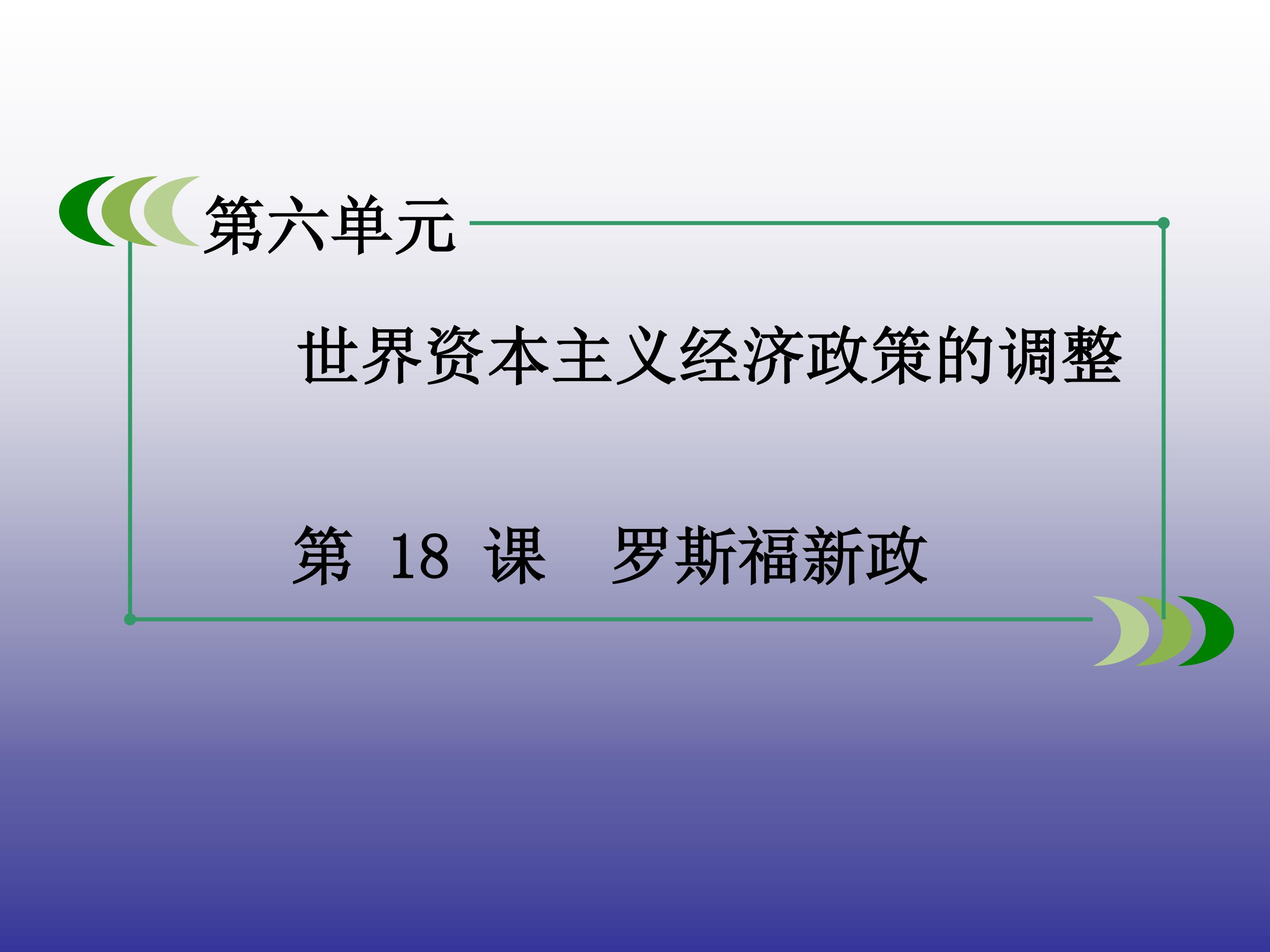 第六单元

世界资本主义经济政策的调整

第18课　罗斯福新政